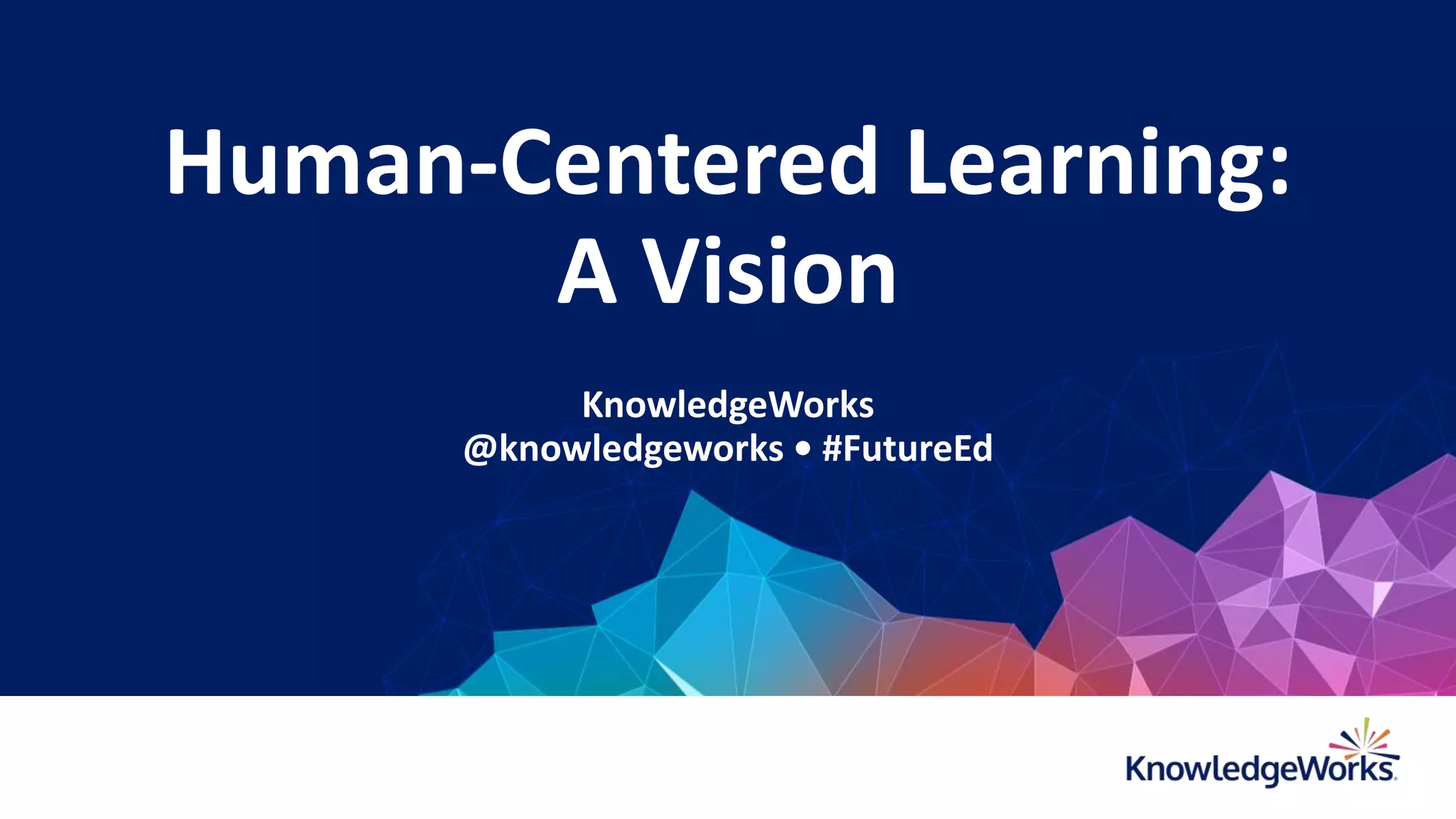 Human-Centered Learning:
A Vision

KnowledgeWorks
@knowledgeworks • #FutureEd

KnowledgeWorks